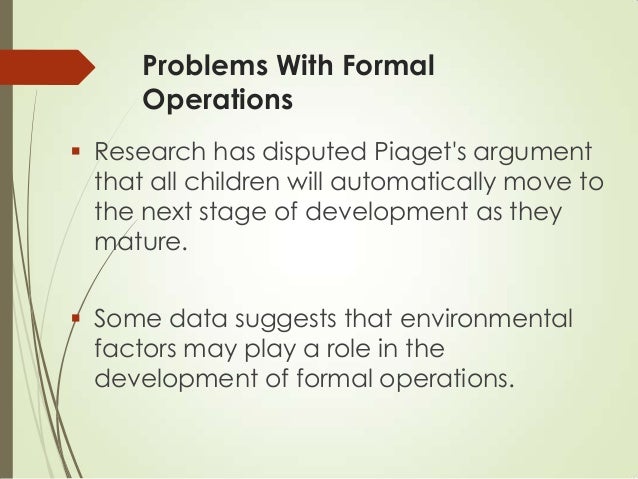 Problems With Formal Operations

▪ Research has disputed Piaget's argument that all children will automatically move to the next stage of development as they mature.

▪ Some data suggests that environmental factors may play a role in the development of formal operations.